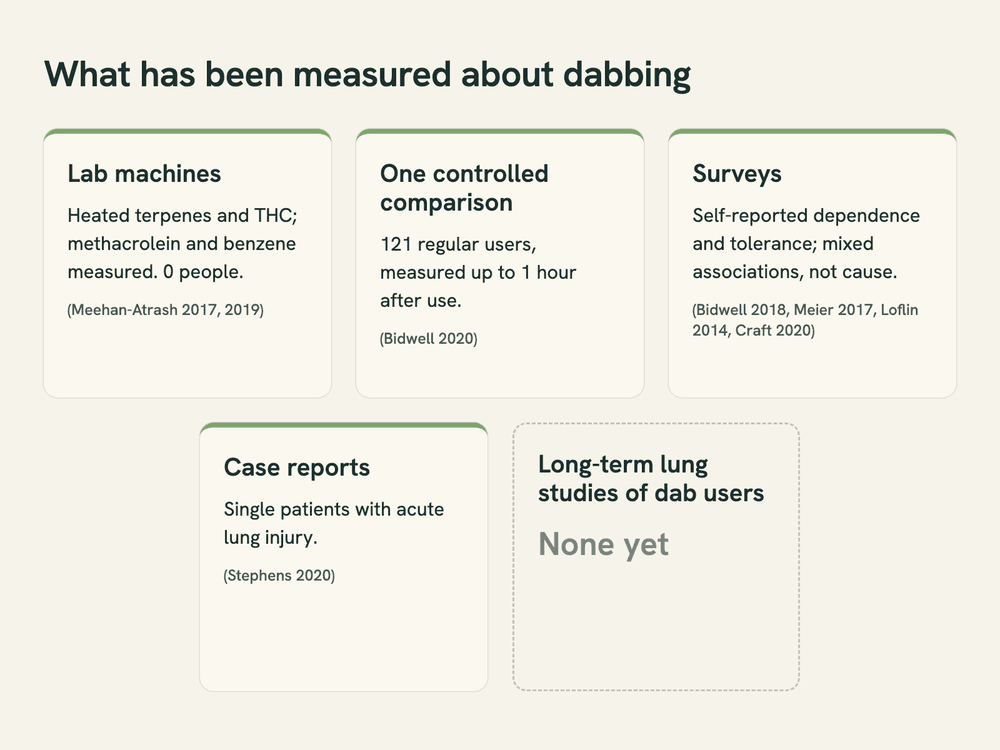 What has been measured about dabbing

Lab machines

Heated terpenes and THC; methacrolein and benzene measured. 0 people.

(Meehan-Atrash 2017, 2019)

One controlled comparison

121 regular users, measured up to 1 hour after use.

(Bidwell 2020)

Surveys

Self-reported dependence and tolerance; mixed associations, not cause.

(Bidwell 2018, Meier 2017, Loflin 2014, Craft 2020)

Case reports

Single patients with acute lung injury.

(Stephens 2020)

Long-term lung studies of dab users

None yet